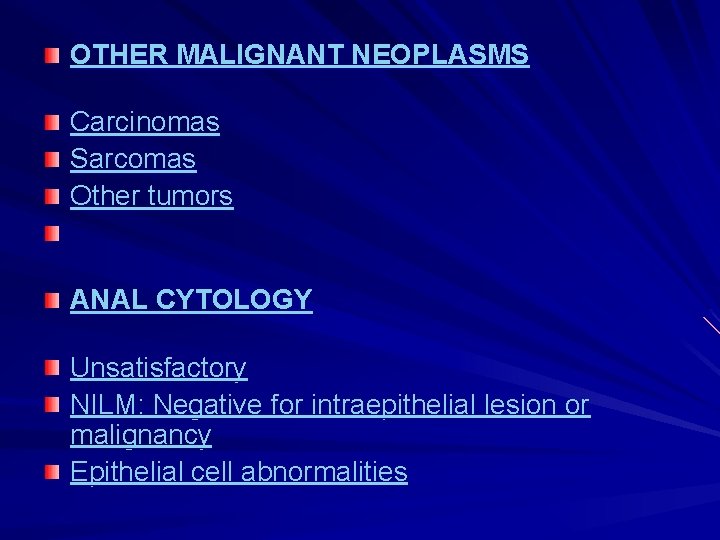 OTHER MALIGNANT NEOPLASMS

Carcinomas
Sarcomas
Other tumors

ANAL CYTOLOGY

Unsatisfactory
NILM: Negative for intraepithelial lesion or malignancy
Epithelial cell abnormalities